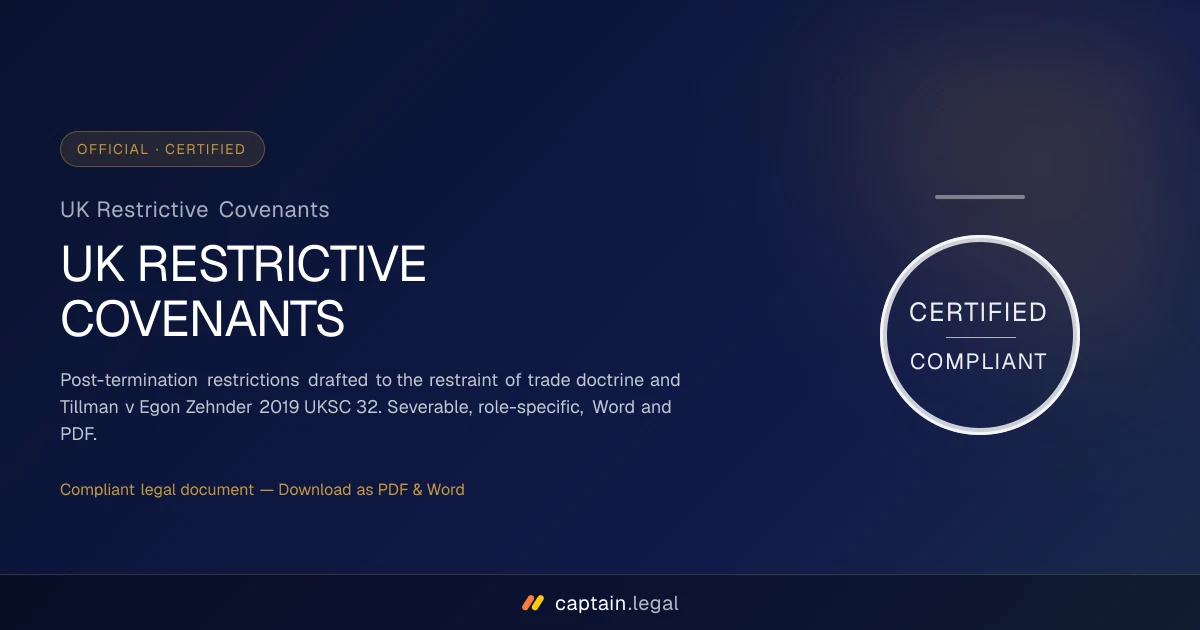 OFFICIAL · CERTIFIED

UK Restrictive Covenants

UK RESTRICTIVE COVENANTS

Post-termination restrictions drafted to the restraint of trade doctrine and Tillman v Egon Zehnder 2019 UKSC 32. Severable, role-specific, Word and PDF.

Compliant legal document — Download as PDF & Word

CERTIFIED

COMPLIANT

captain.legal